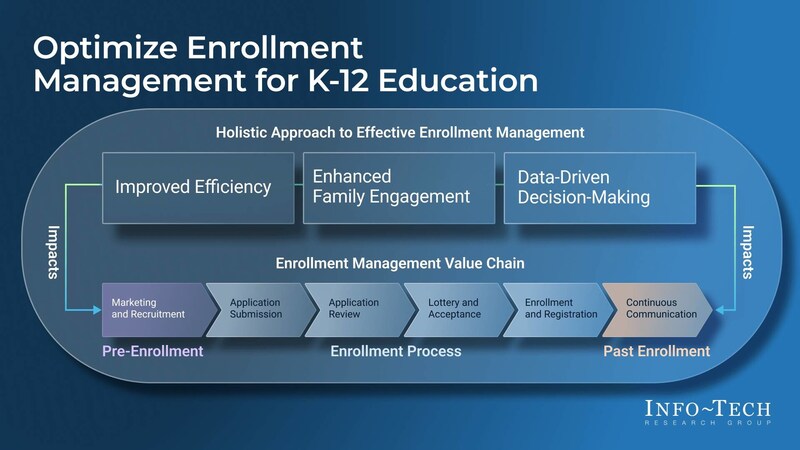 Optimize Enrollment Management for K-12 Education

Holistic Approach to Effective Enrollment Management

Improved Efficiency

Enhanced Family Engagement

Data-Driven Decision-Making

Impacts

Impacts

Enrollment Management Value Chain

Marketing and Recruitment

Application Submission

Application Review

Lottery and Acceptance

Enrollment and Registration

Continuous Communication

Pre-Enrollment

Enrollment Process

Past Enrollment

INFO~TECH
RESEARCH GROUP